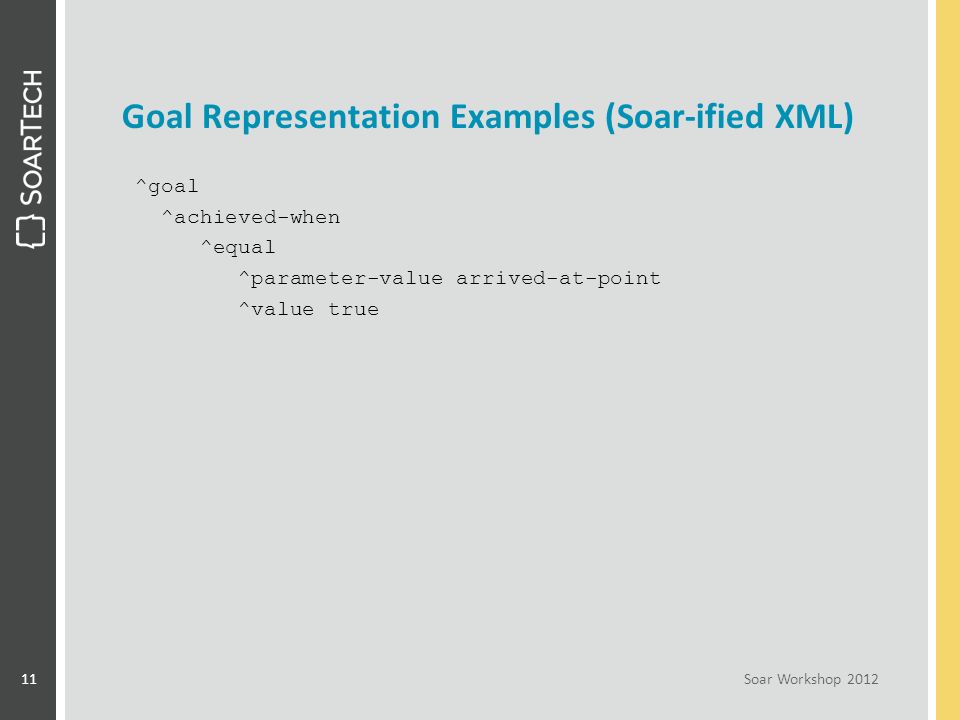 SOARTECH

Goal Representation Examples (Soar-ified XML)

^goal
^achieved-when
^equal
^parameter-value arrived-at-point
^value true

11

Soar Workshop 2012